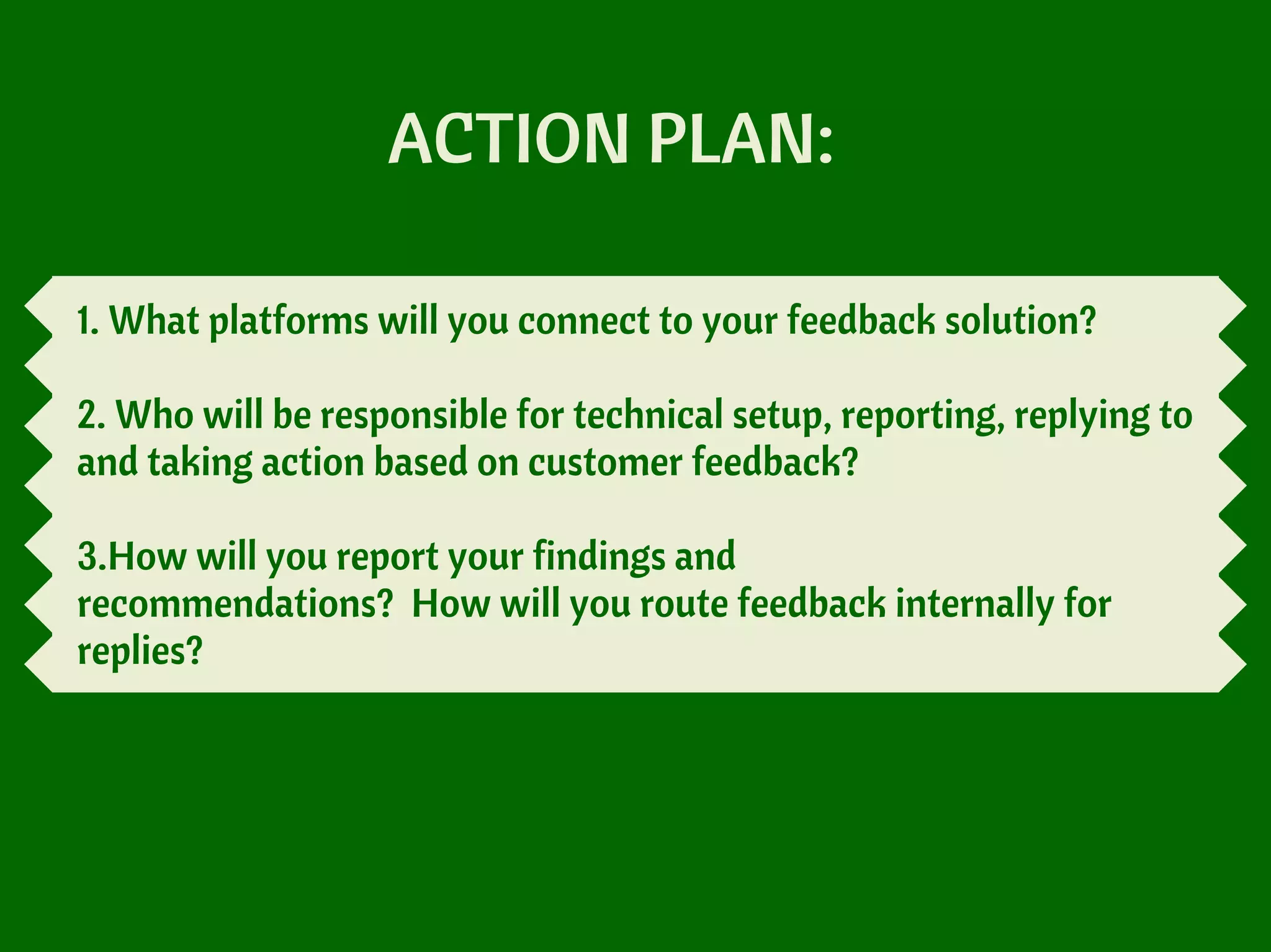 ACTION PLAN:

1. What platforms will you connect to your feedback solution?

2. Who will be responsible for technical setup, reporting, replying to and taking action based on customer feedback?

3.How will you report your findings and recommendations?  How will you route feedback internally for replies?